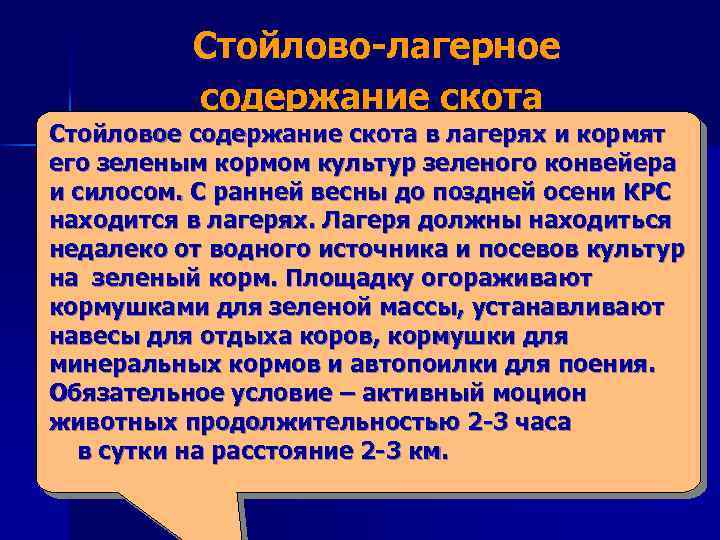 Стойлово-лагерное содержание скота

Стойловое содержание скота в лагерях и кормят его зеленым кормом культур зеленого конвейера и силосом. С ранней весны до поздней осени КРС находится в лагерях. Лагеря должны находиться недалеко от водного источника и посевов культур на зеленый корм. Площадку огораживают кормушками для зеленой массы, устанавливают навесы для отдыха коров, кормушки для минеральных кормов и автопоилки для поения. Обязательное условие – активный моцион животных продолжительностью 2-3 часа в сутки на расстояние 2-3 км.